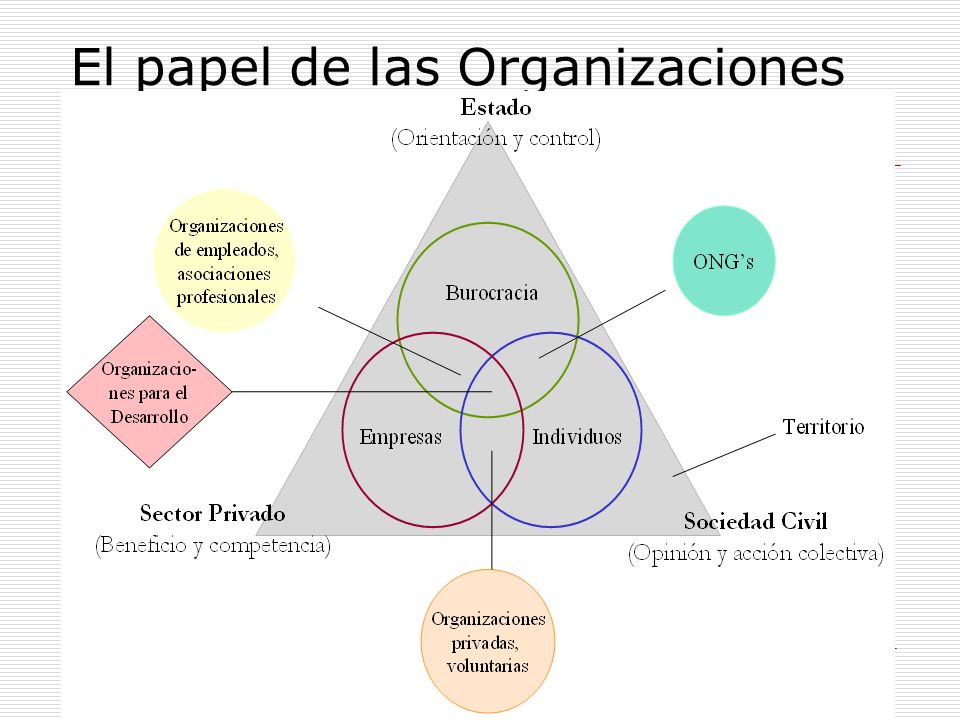 El papel de las Organizaciones

Estado
(Orientación y control)

Organizaciones de empleados, asociaciones profesionales

ONG's

Burocracia

Organizaciones para el Desarrollo

Empresas

Individuos

Territorio

Sector Privado
(Beneficio y competencia)

Sociedad Civil
(Opinión y acción colectiva)

Organizaciones privadas, voluntarias